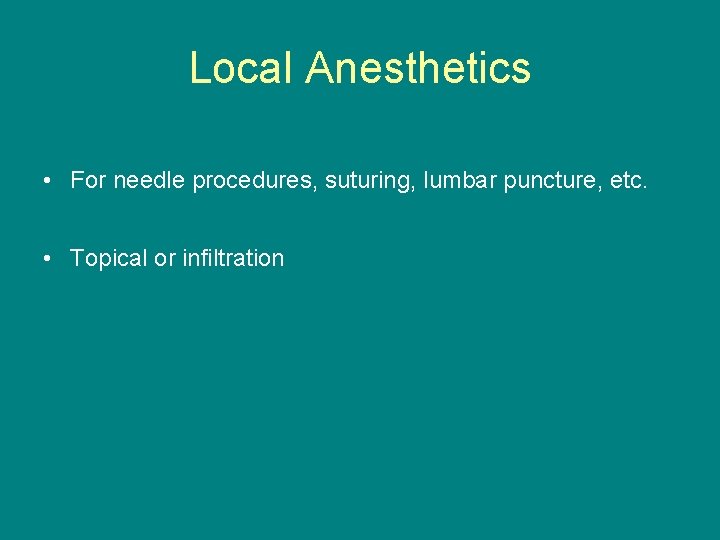 Local Anesthetics

• For needle procedures, suturing, lumbar puncture, etc.

• Topical or infiltration